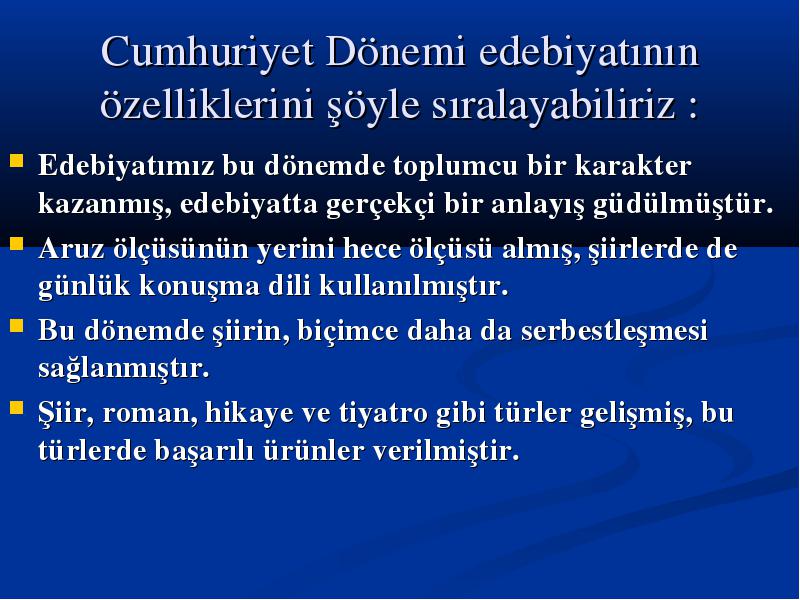 Cumhuriyet Dönemi edebiyatının özelliklerini şöyle sıralayabiliriz :

Edebiyatımız bu dönemde toplumcu bir karakter kazanmış, edebiyatta gerçekçi bir anlayış güdülmüştür.

Aruz ölçüsünün yerini hece ölçüsü almış, şiirlerde de günlük konuşma dili kullanılmıştır.

Bu dönemde şiirin, biçimce daha da serbestleşmesi sağlanmıştır.

Şiir, roman, hikaye ve tiyatro gibi türler gelişmiş, bu türlerde başarılı ürünler verilmiştir.